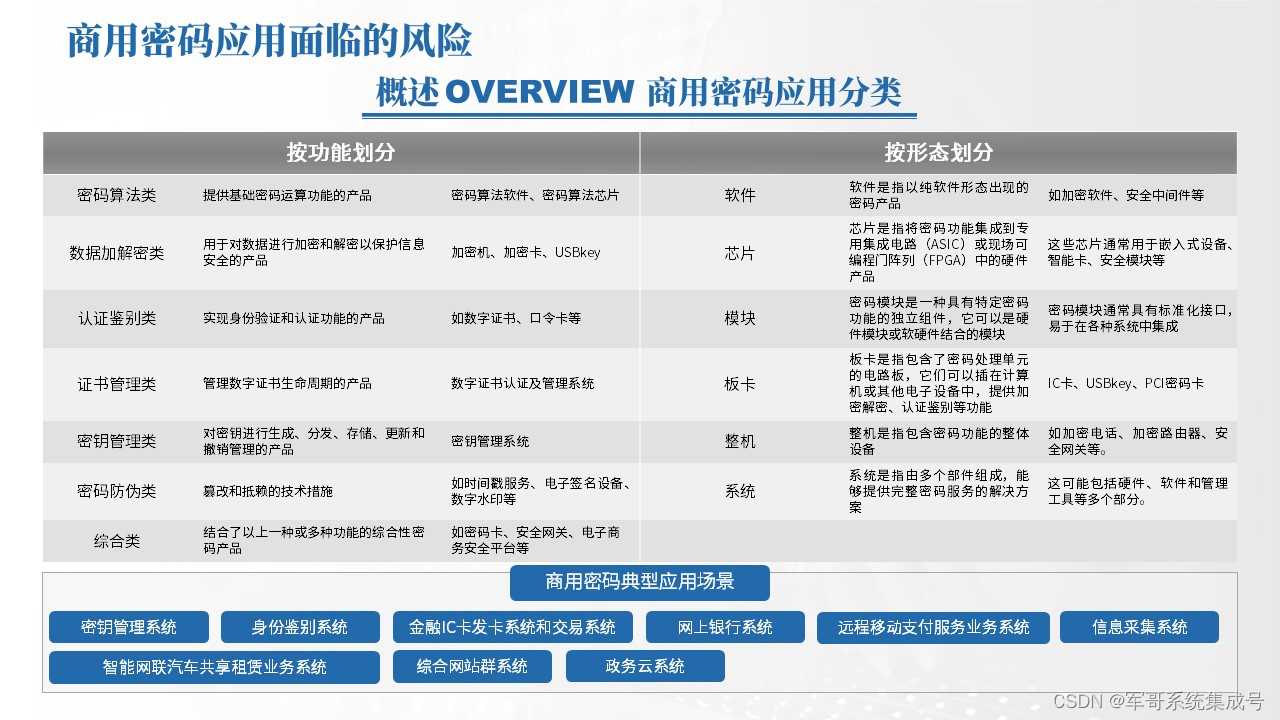 商用密码应用面临的风险

概述 OVERVIEW 商用密码应用分类

| 按功能划分 | | | 按形态划分 | | |
|---|---|---|---|---|---|
| 密码算法类 | 提供基础密码运算功能的产品 | 密码算法软件、密码算法芯片 | 软件 | 软件是指以纯软件形态出现的密码产品 | 如加密软件、安全中间件等 |
| 数据加解密类 | 用于对数据进行加密和解密以保护信息安全的产品 | 加密机、加密卡、USBkey | 芯片 | 芯片是指将密码功能集成到专用集成电路（ASIC）或现场可编程门阵列（FPGA）中的硬件产品 | 这些芯片通常用于嵌入式设备、智能卡、安全模块等 |
| 认证鉴别类 | 实现身份验证和认证功能的产品 | 如数字证书、口令卡等 | 模块 | 密码模块是一种具有特定密码功能的独立组件，它可以是硬件模块或软硬件结合的模块 | 密码模块通常具有标准化接口，易于在各种系统中集成 |
| 证书管理类 | 管理数字证书生命周期的产品 | 数字证书认证及管理系统 | 板卡 | 板卡是指包含了密码处理单元的电路板，它们可以插在计算机或其他电子设备中，提供加密解密、认证鉴别等功能 | IC卡、USBkey、PCI密码卡 |
| 密钥管理类 | 对密钥进行生成、分发、存储、更新和撤销管理的产品 | 密钥管理系统 | 整机 | 整机是指包含密码功能的整体设备 | 如加密电话、加密路由器、安全网关等。 |
| 密码防伪类 | 篡改和抵赖的技术措施 | 如时间戳服务、电子签名设备、数字水印等 | 系统 | 系统是指由多个部件组成，能够提供完整密码服务的解决方案 | 这可能包括硬件、软件和管理工具等多个部分。 |
| 综合类 | 结合了以上一种或多种功能的综合性密码产品 | 如密码卡、安全网关、电子商务安全平台等 | | | |

商用密码典型应用场景

密钥管理系统　身份鉴别系统　金融IC卡发卡系统和交易系统　网上银行系统　远程移动支付服务业务系统　信息采集系统

智能网联汽车共享租赁业务系统　综合网站群系统　政务云系统

CSDN @车哥系统集成号